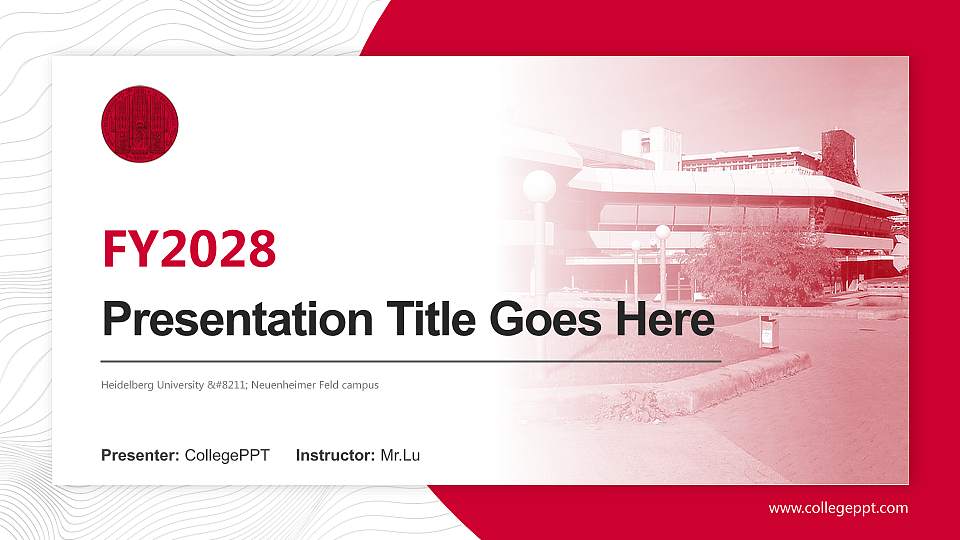 FY2028

Presentation Title Goes Here

Heidelberg University &#8211; Neuenheimer Feld campus

Presenter: CollegePPT Instructor: Mr.Lu

www.collegeppt.com